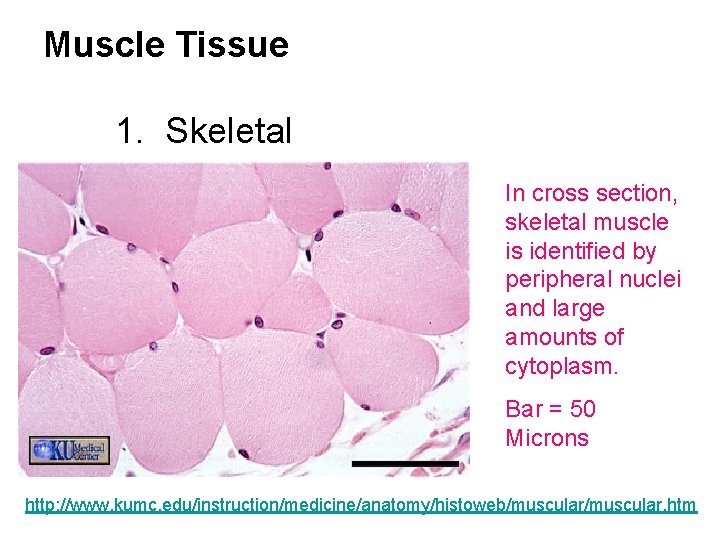 Muscle Tissue

1. Skeletal

KU Medical Center

In cross section, skeletal muscle is identified by peripheral nuclei and large amounts of cytoplasm.

Bar = 50 Microns

http://www.kumc.edu/instruction/medicine/anatomy/histoweb/muscular/muscular.htm